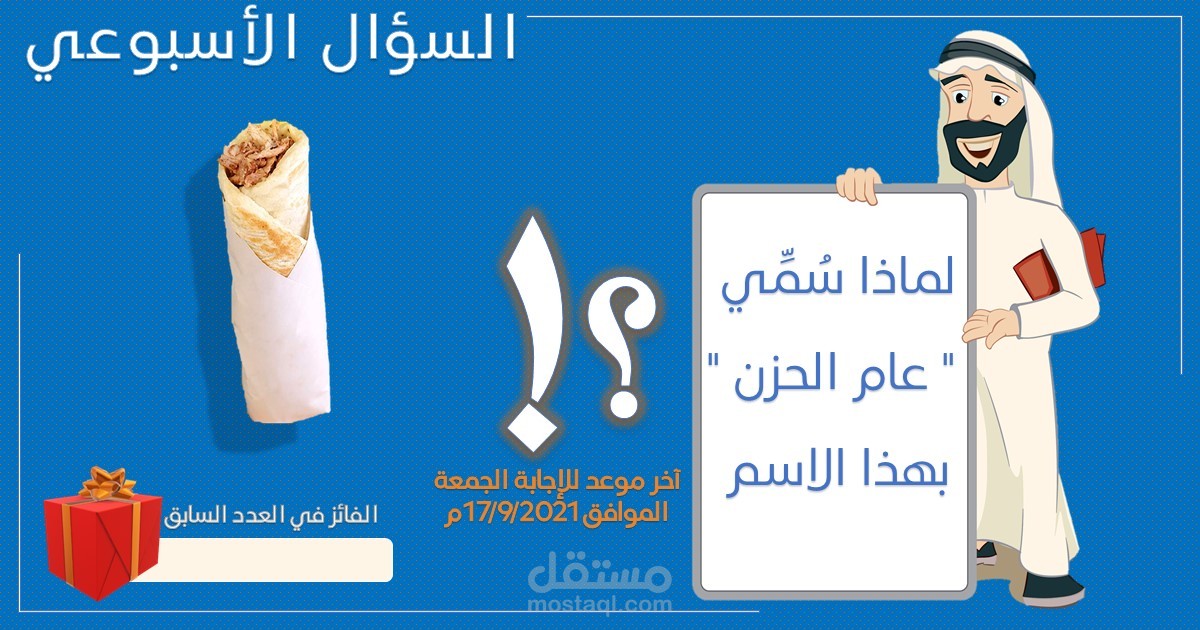 السؤال الأسبوعي

لماذا سُمِّي
" عام الحزن "
بهذا الاسم

؟!

آخر موعد للإجابة الجمعة
الموافق 17/9/2021م

الفائز في العدد السابق

مستقل
mostaql.com